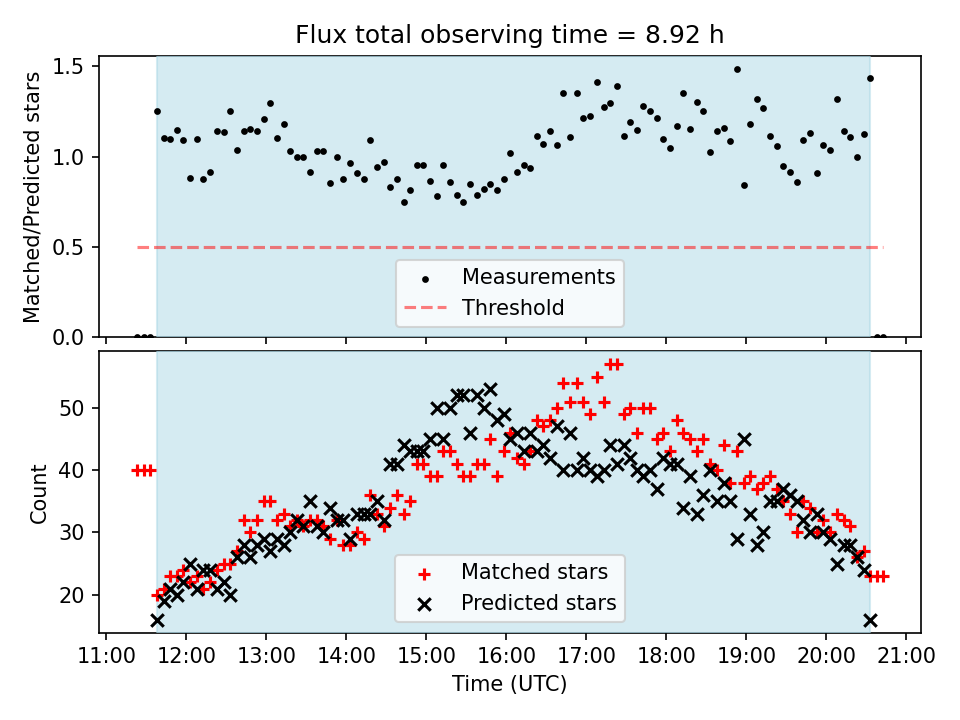 Flux total observing time = 8.92 h

Matched/Predicted stars

1.5
1.0
0.5
0.0

Measurements
Threshold

Count

50
40
30
20

Matched stars
Predicted stars

11:00 12:00 13:00 14:00 15:00 16:00 17:00 18:00 19:00 20:00 21:00

Time (UTC)